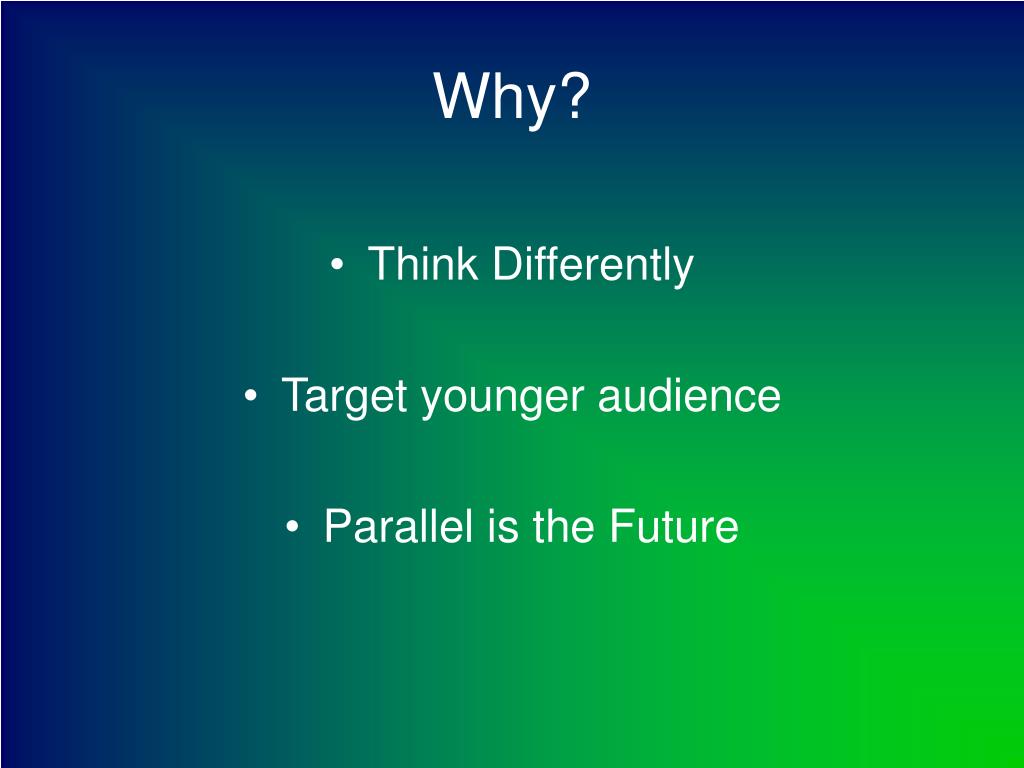 Why?

• Think Differently

• Target younger audience

• Parallel is the Future